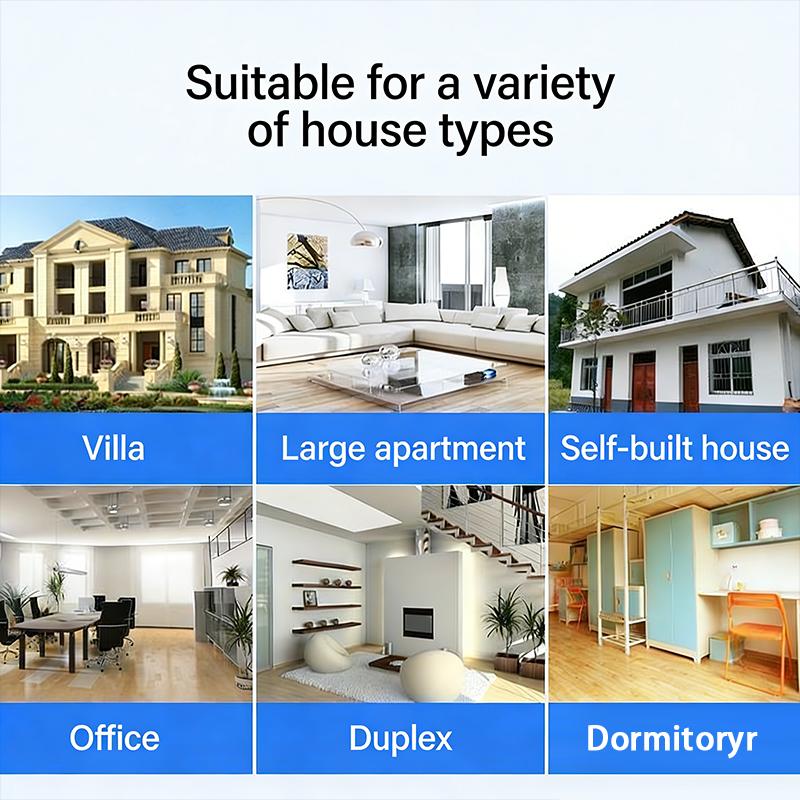 Suitable for a variety of house types

Villa

Large apartment

Self-built house

Office

Duplex

Dormitoryr